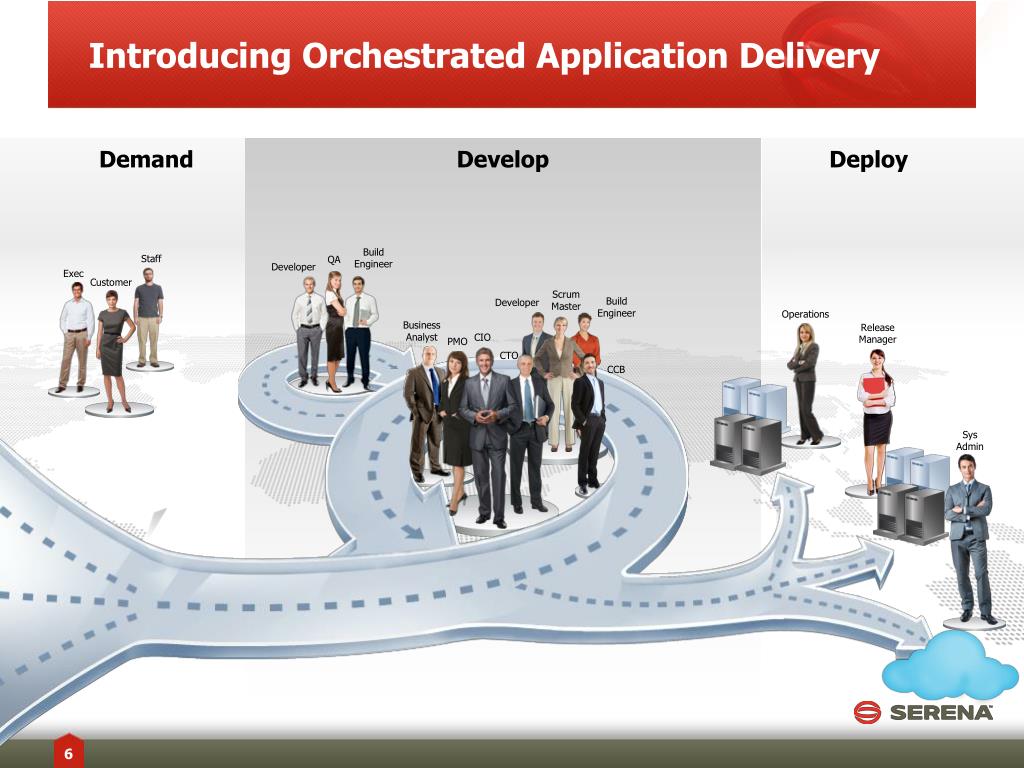 Introducing Orchestrated Application Delivery

Demand

Develop

Deploy

Exec
Customer
Staff

Developer
QA
Build Engineer

Developer
Scrum Master
Build Engineer

Business Analyst
PMO
CIO
CTO
CCB

Operations
Release Manager
Sys Admin

SERENA

6